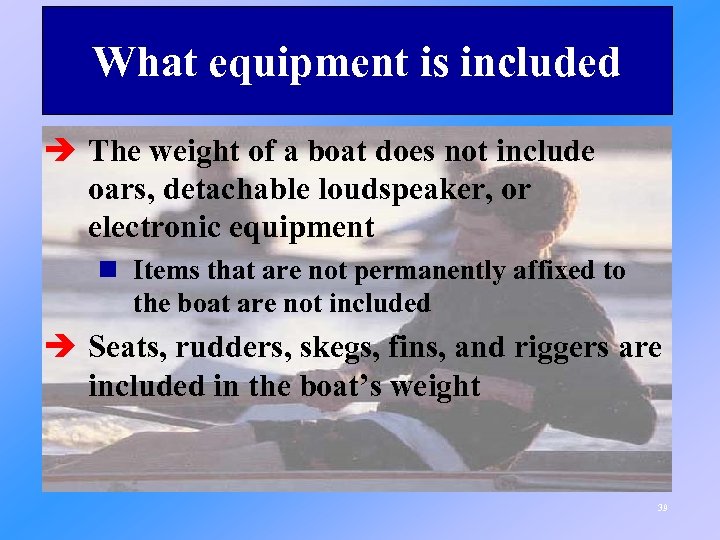 What equipment is included

The weight of a boat does not include oars, detachable loudspeaker, or electronic equipment

Items that are not permanently affixed to the boat are not included

Seats, rudders, skegs, fins, and riggers are included in the boat's weight

39